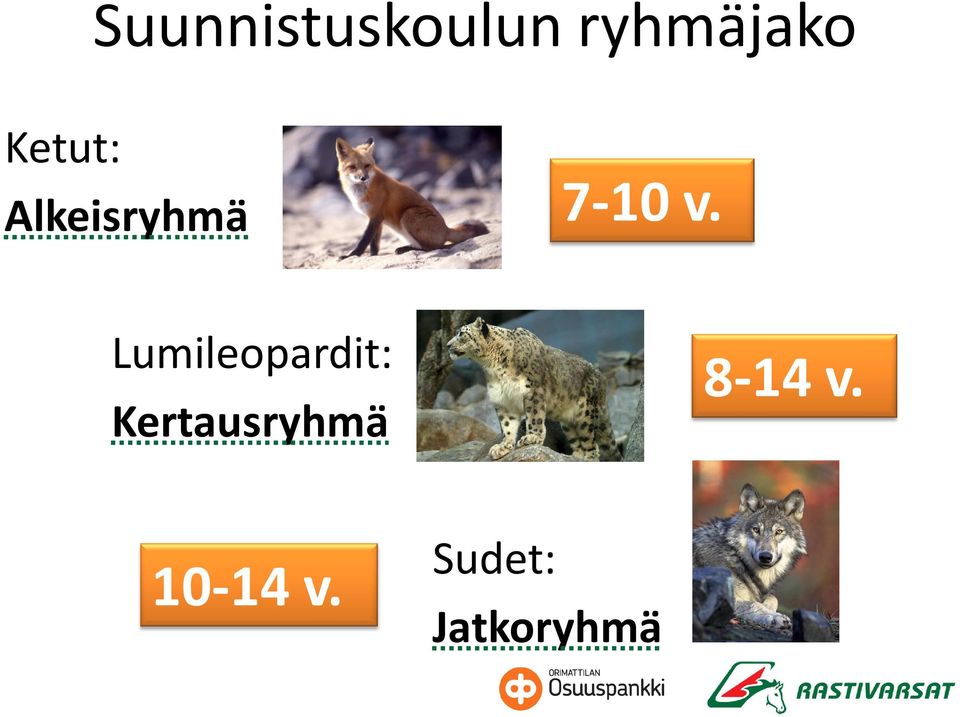 Suunnistuskoulun ryhmäjako

Ketut:
Alkeisryhmä

7-10 v.

Lumileopardit:
Kertausryhmä

8-14 v.

10-14 v.

Sudet:
Jatkoryhmä

ORIMATTILAN Osuuspankki

RASTIVARSAT